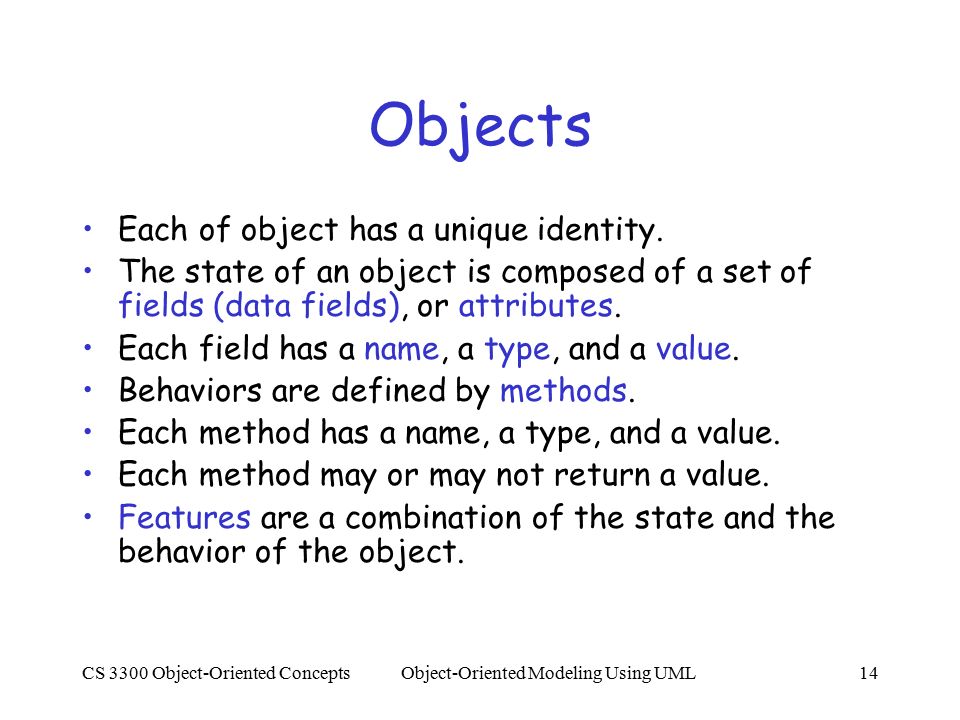 Objects

• Each of object has a unique identity.
• The state of an object is composed of a set of fields (data fields), or attributes.
• Each field has a name, a type, and a value.
• Behaviors are defined by methods.
• Each method has a name, a type, and a value.
• Each method may or may not return a value.
• Features are a combination of the state and the behavior of the object.

CS 3300 Object-Oriented Concepts Object-Oriented Modeling Using UML 14